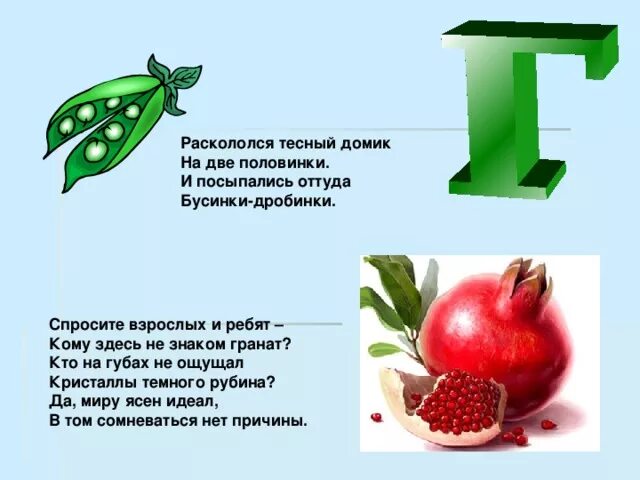 Г

Раскололся тесный домик
На две половинки.
И посыпались оттуда
Бусинки-дробинки.

Спросите взрослых и ребят –
Кому здесь не знаком гранат?
Кто на губах не ощущал
Кристаллы темного рубина?
Да, миру ясен идеал,
В том сомневаться нет причины.